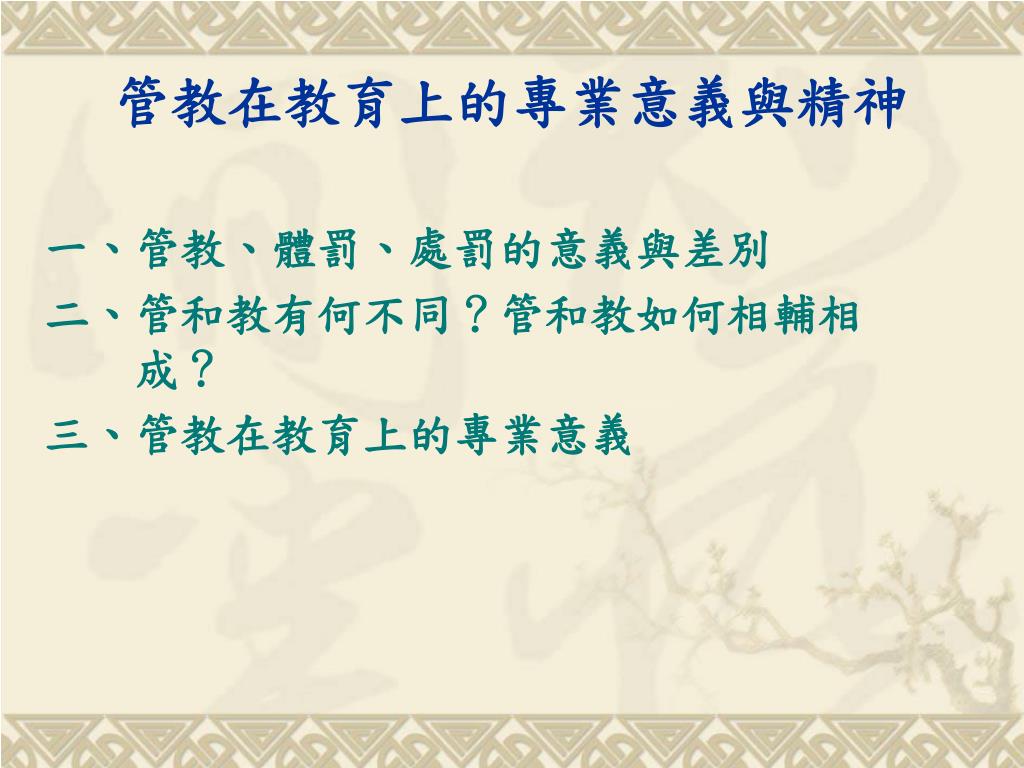 管教在教育上的專業意義與精神

一、管教、體罰、處罰的意義與差別

二、管和教有何不同？管和教如何相輔相成？

三、管教在教育上的專業意義